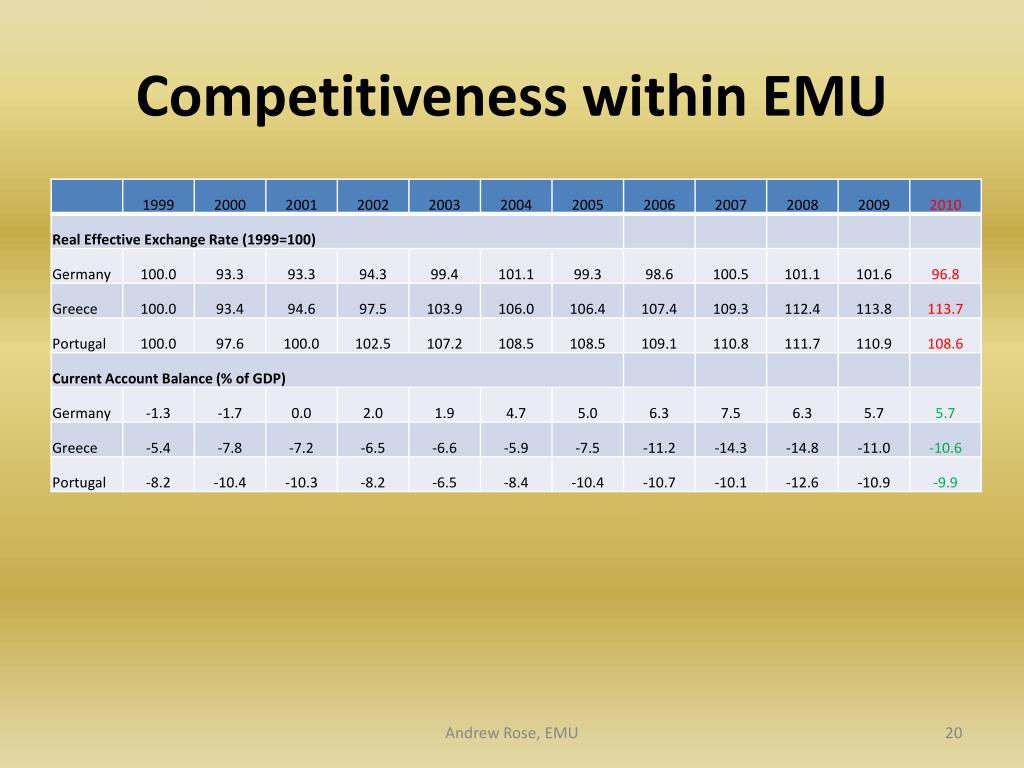 Competitiveness within EMU

| | 1999 | 2000 | 2001 | 2002 | 2003 | 2004 | 2005 | 2006 | 2007 | 2008 | 2009 | 2010 |
|---|---|---|---|---|---|---|---|---|---|---|---|---|
| Real Effective Exchange Rate (1999=100) | | | | | | | | | | | | |
| Germany | 100.0 | 93.3 | 93.3 | 94.3 | 99.4 | 101.1 | 99.3 | 98.6 | 100.5 | 101.1 | 101.6 | 96.8 |
| Greece | 100.0 | 93.4 | 94.6 | 97.5 | 103.9 | 106.0 | 106.4 | 107.4 | 109.3 | 112.4 | 113.8 | 113.7 |
| Portugal | 100.0 | 97.6 | 100.0 | 102.5 | 107.2 | 108.5 | 108.5 | 109.1 | 110.8 | 111.7 | 110.9 | 108.6 |
| Current Account Balance (% of GDP) | | | | | | | | | | | | |
| Germany | -1.3 | -1.7 | 0.0 | 2.0 | 1.9 | 4.7 | 5.0 | 6.3 | 7.5 | 6.3 | 5.7 | 5.7 |
| Greece | -5.4 | -7.8 | -7.2 | -6.5 | -6.6 | -5.9 | -7.5 | -11.2 | -14.3 | -14.8 | -11.0 | -10.6 |
| Portugal | -8.2 | -10.4 | -10.3 | -8.2 | -6.5 | -8.4 | -10.4 | -10.7 | -10.1 | -12.6 | -10.9 | -9.9 |

Andrew Rose, EMU

20